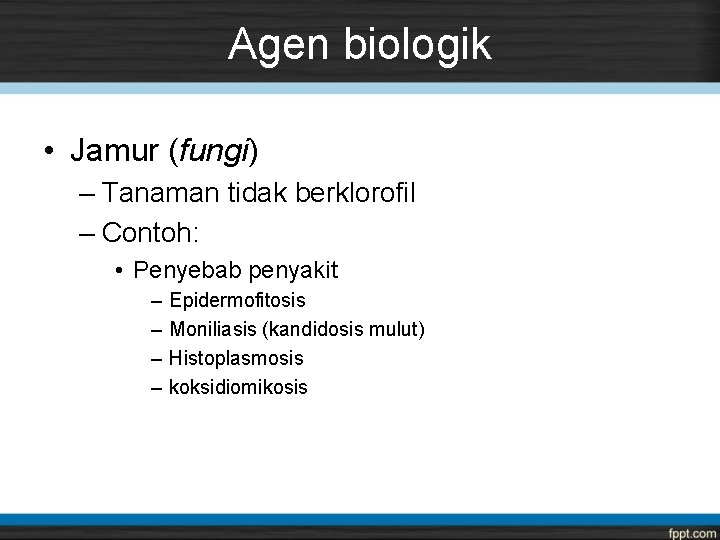 Agen biologik

• Jamur (fungi)
– Tanaman tidak berklorofil
– Contoh:
• Penyebab penyakit
– Epidermofitosis
– Moniliasis (kandidosis mulut)
– Histoplasmosis
– koksidiomikosis

fppt.com